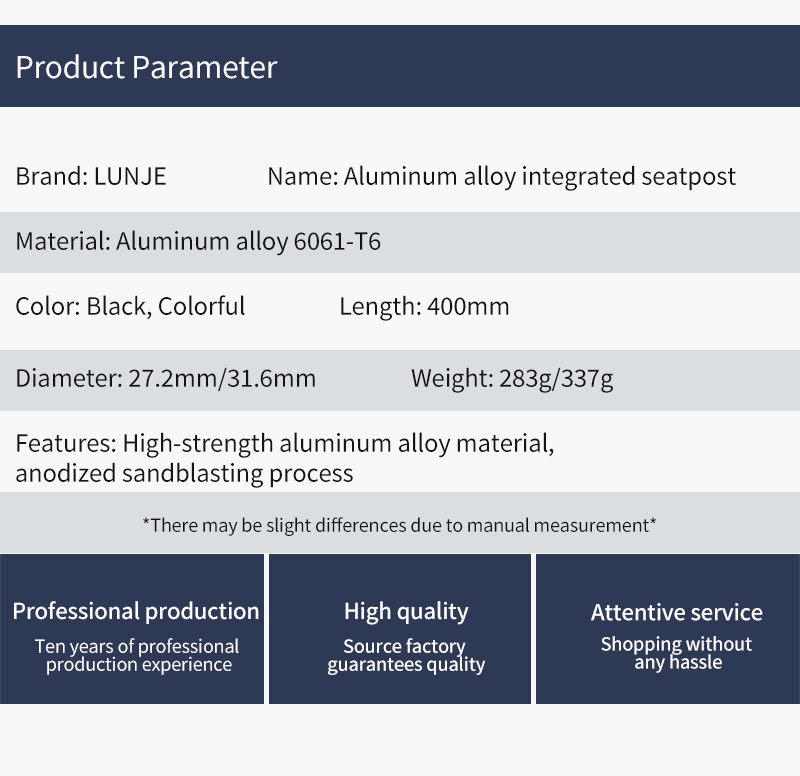 Product Parameter

Brand: LUNJE Name: Aluminum alloy integrated seatpost

Material: Aluminum alloy 6061-T6

Color: Black, Colorful Length: 400mm

Diameter: 27.2mm/31.6mm Weight: 283g/337g

Features: High-strength aluminum alloy material, anodized sandblasting process

*There may be slight differences due to manual measurement*

Professional production
Ten years of professional production experience

High quality
Source factory guarantees quality

Attentive service
Shopping without any hassle